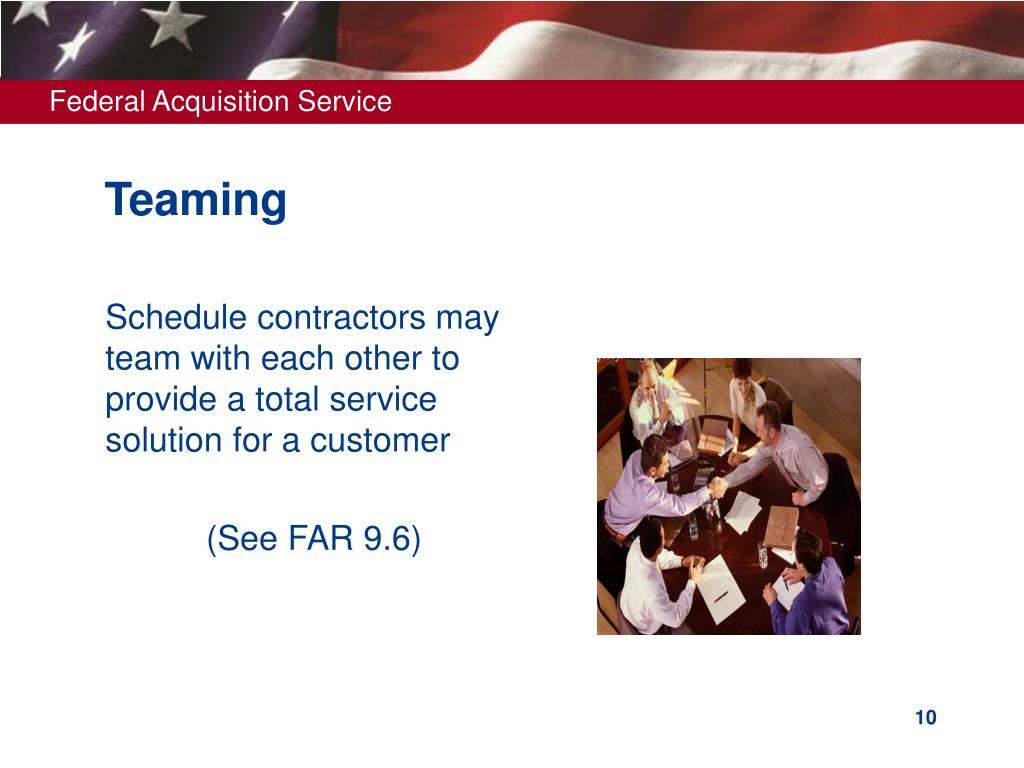 Federal Acquisition Service

Teaming

Schedule contractors may team with each other to provide a total service solution for a customer

(See FAR 9.6)

10